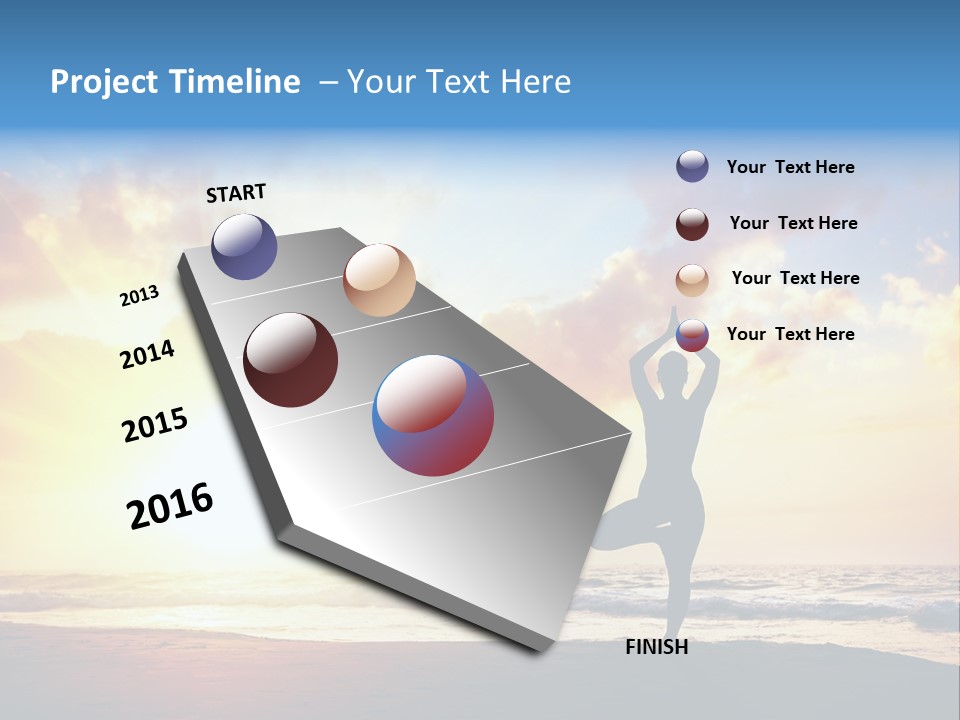 Project Timeline – Your Text Here

START

2013

2014

2015

2016

FINISH

Your Text Here

Your Text Here

Your Text Here

Your Text Here